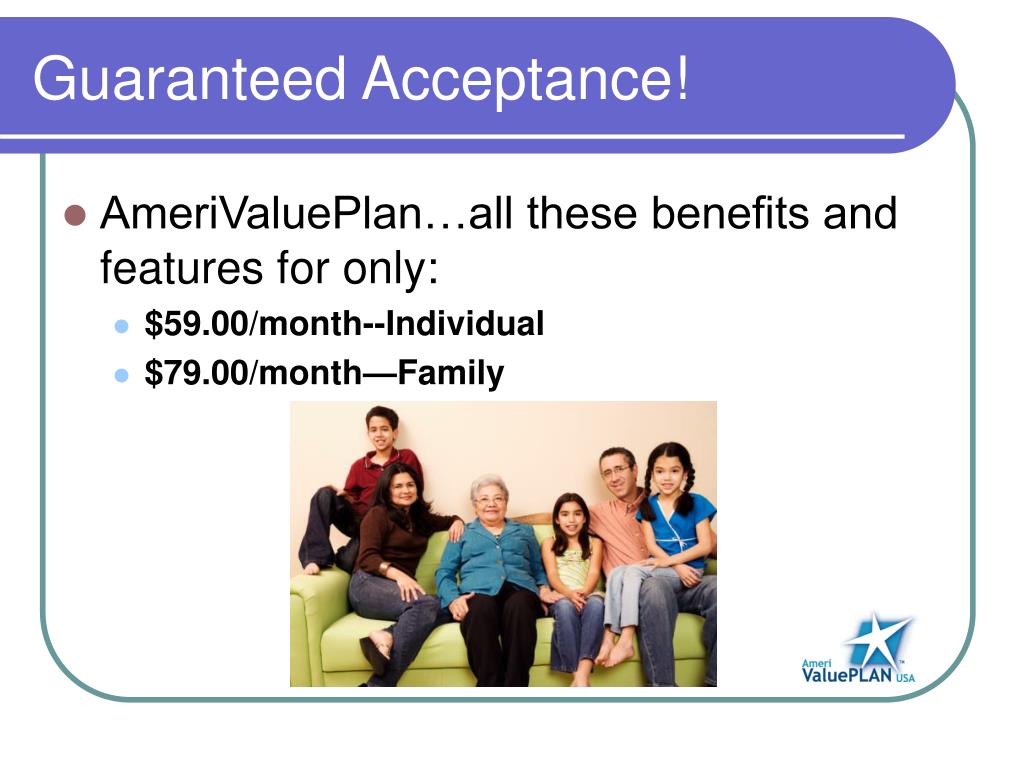 Guaranteed Acceptance!

AmeriValuePlan…all these benefits and features for only:

$59.00/month--Individual

$79.00/month—Family

Ameri ValuePLAN USA